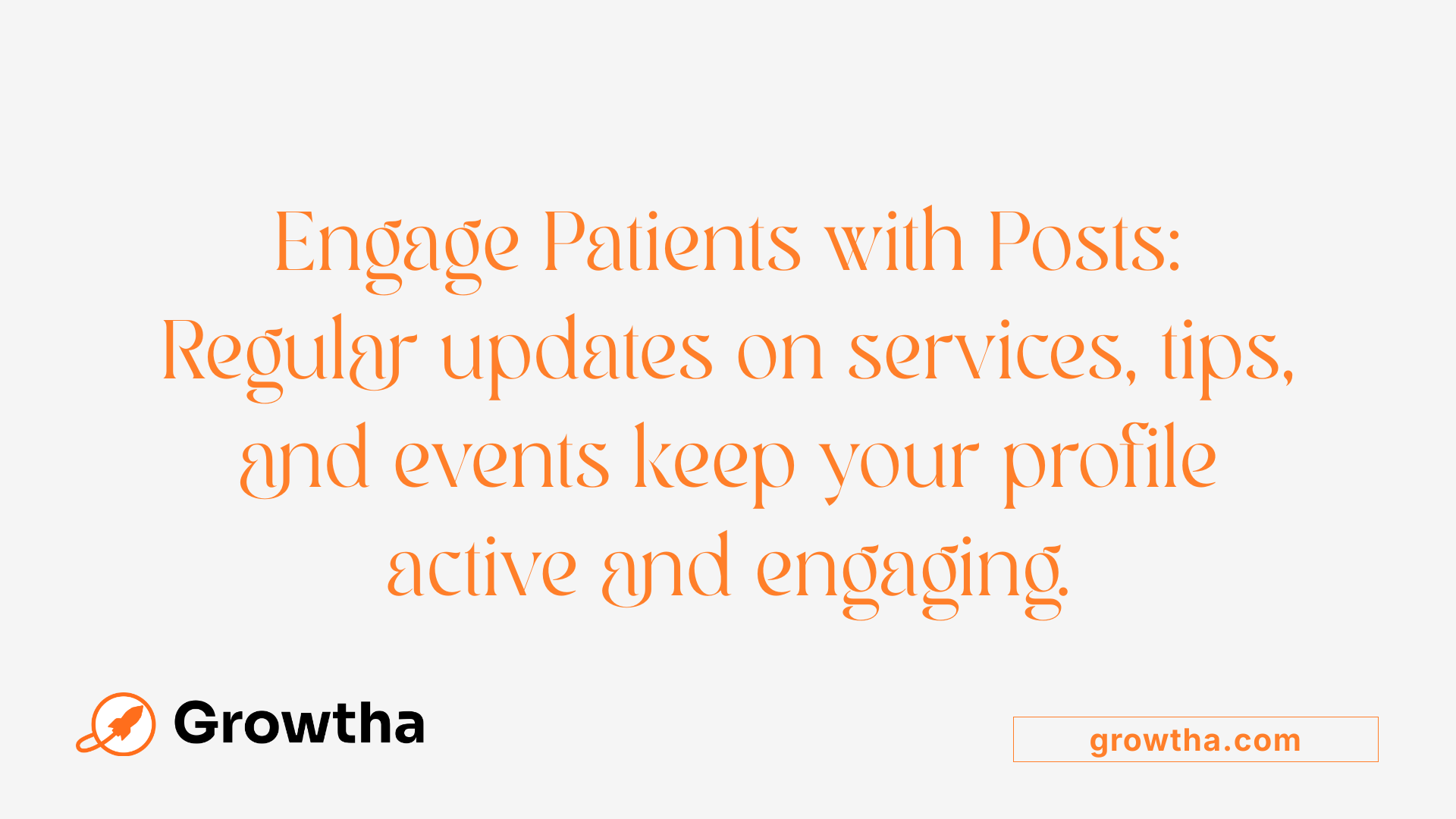 Engage Patients with Posts: Regular updates on services, tips, and events keep your profile active and engaging.

Growtha

growtha.com